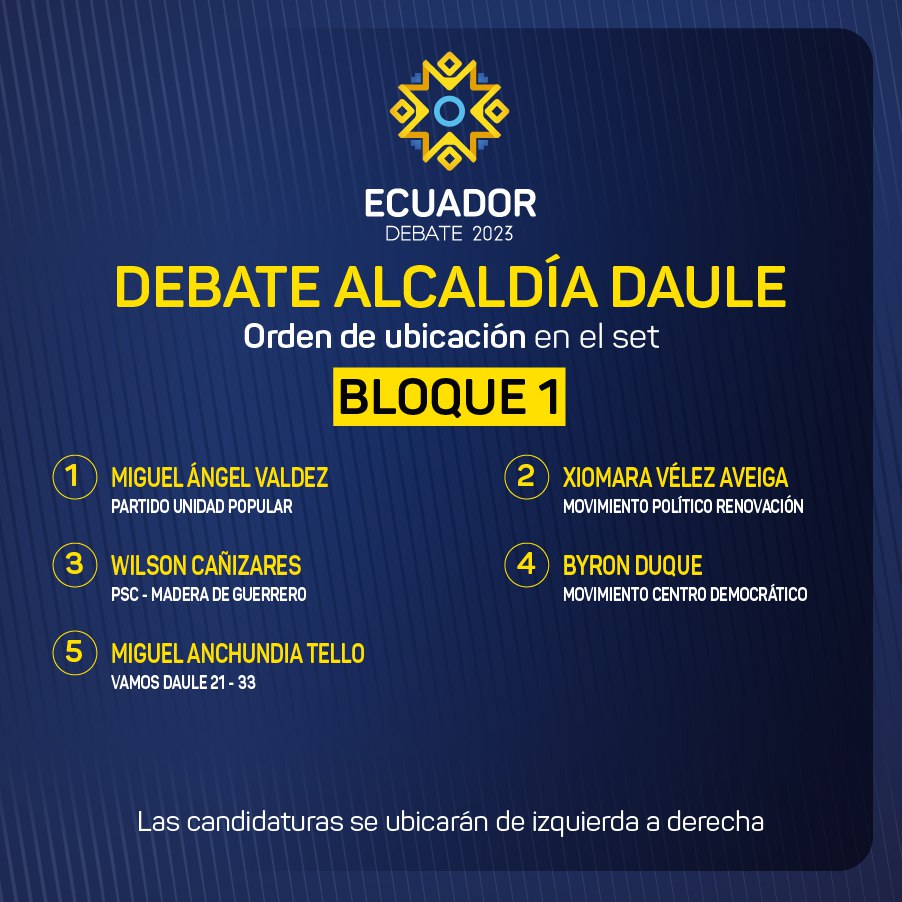 ECUADOR
DEBATE 2023

DEBATE ALCALDÍA DAULE
Orden de ubicación en el set

BLOQUE 1

1 MIGUEL ÁNGEL VALDEZ
PARTIDO UNIDAD POPULAR

2 XIOMARA VÉLEZ AVEIGA
MOVIMIENTO POLÍTICO RENOVACIÓN

3 WILSON CAÑIZARES
PSC - MADERA DE GUERRERO

4 BYRON DUQUE
MOVIMIENTO CENTRO DEMOCRÁTICO

5 MIGUEL ANCHUNDIA TELLO
VAMOS DAULE 21 - 33

Las candidaturas se ubicarán de izquierda a derecha